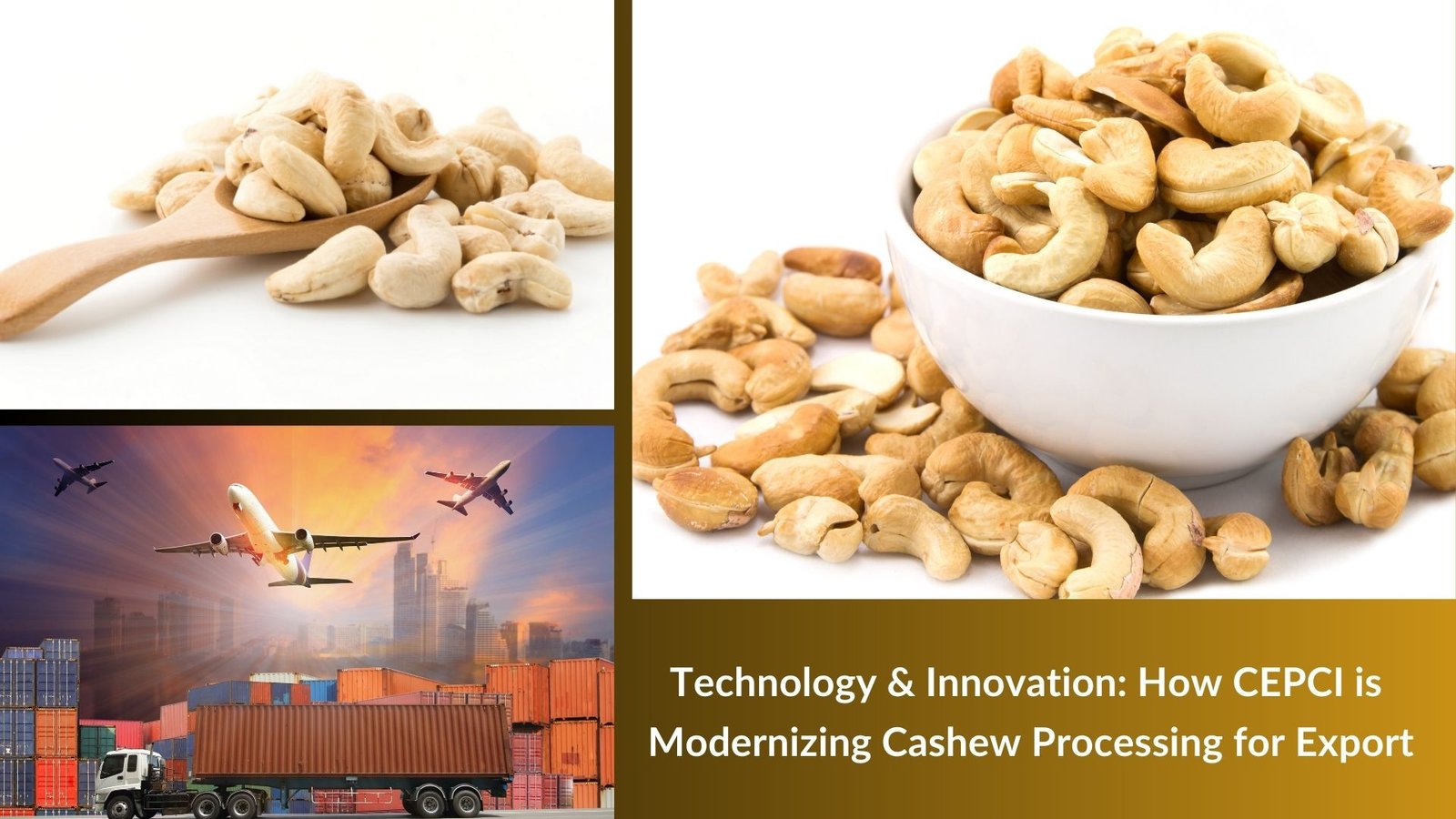 Technology & Innovation: How CEPCI is Modernizing Cashew Processing for Export